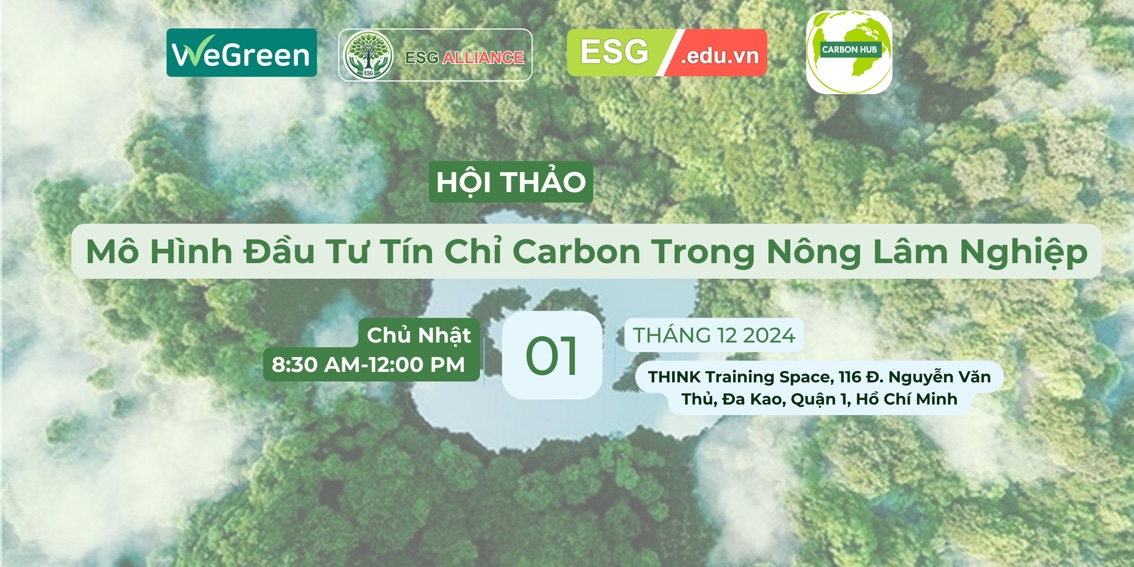 WeGreen

ESG ALLIANCE

ESG .edu.vn

CARBON HUB

HỘI THẢO

Mô Hình Đầu Tư Tín Chỉ Carbon Trong Nông Lâm Nghiệp

Chủ Nhật
8:30 AM-12:00 PM

01

THÁNG 12 2024

THINK Training Space, 116 Đ. Nguyễn Văn Thủ, Đa Kao, Quận 1, Hồ Chí Minh